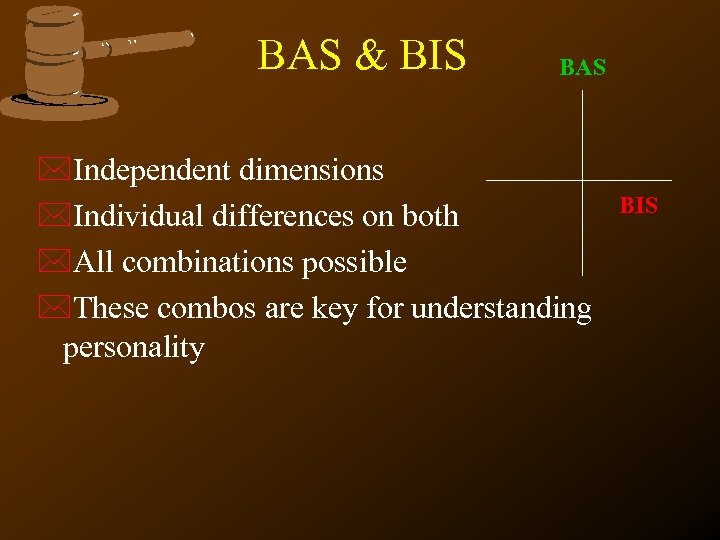 BAS & BIS

BAS

BIS

Independent dimensions

Individual differences on both

All combinations possible

These combos are key for understanding personality